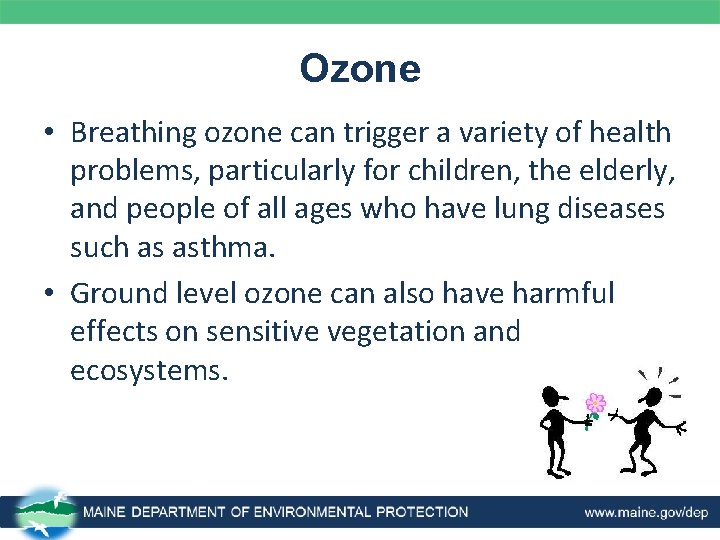 Ozone

• Breathing ozone can trigger a variety of health problems, particularly for children, the elderly, and people of all ages who have lung diseases such as asthma.

• Ground level ozone can also have harmful effects on sensitive vegetation and ecosystems.

MAINE DEPARTMENT OF ENVIRONMENTAL PROTECTION

www.maine.gov/dep